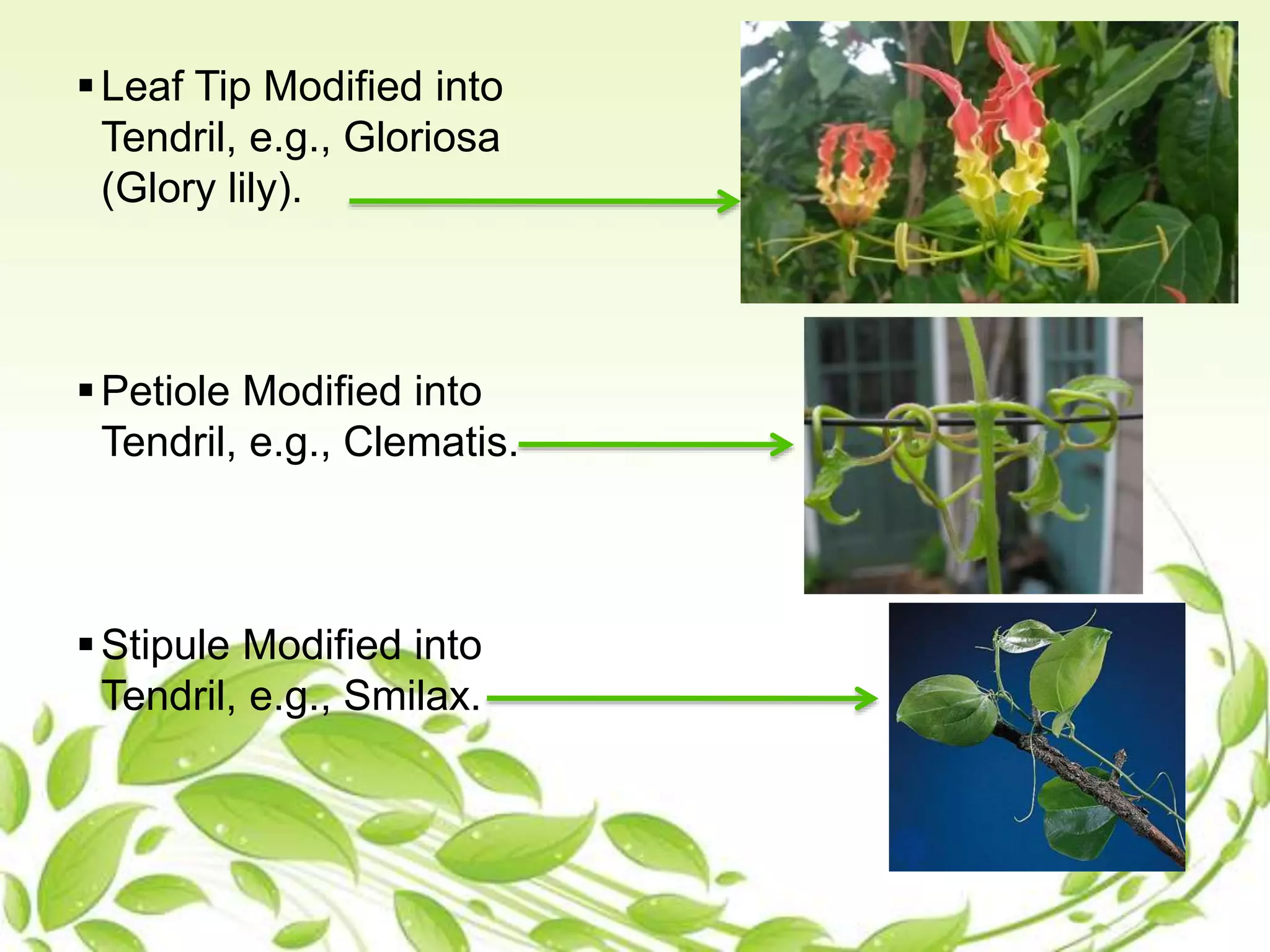 ▪ Leaf Tip Modified into Tendril, e.g., Gloriosa (Glory lily).

▪ Petiole Modified into Tendril, e.g., Clematis.

▪ Stipule Modified into Tendril, e.g., Smilax.